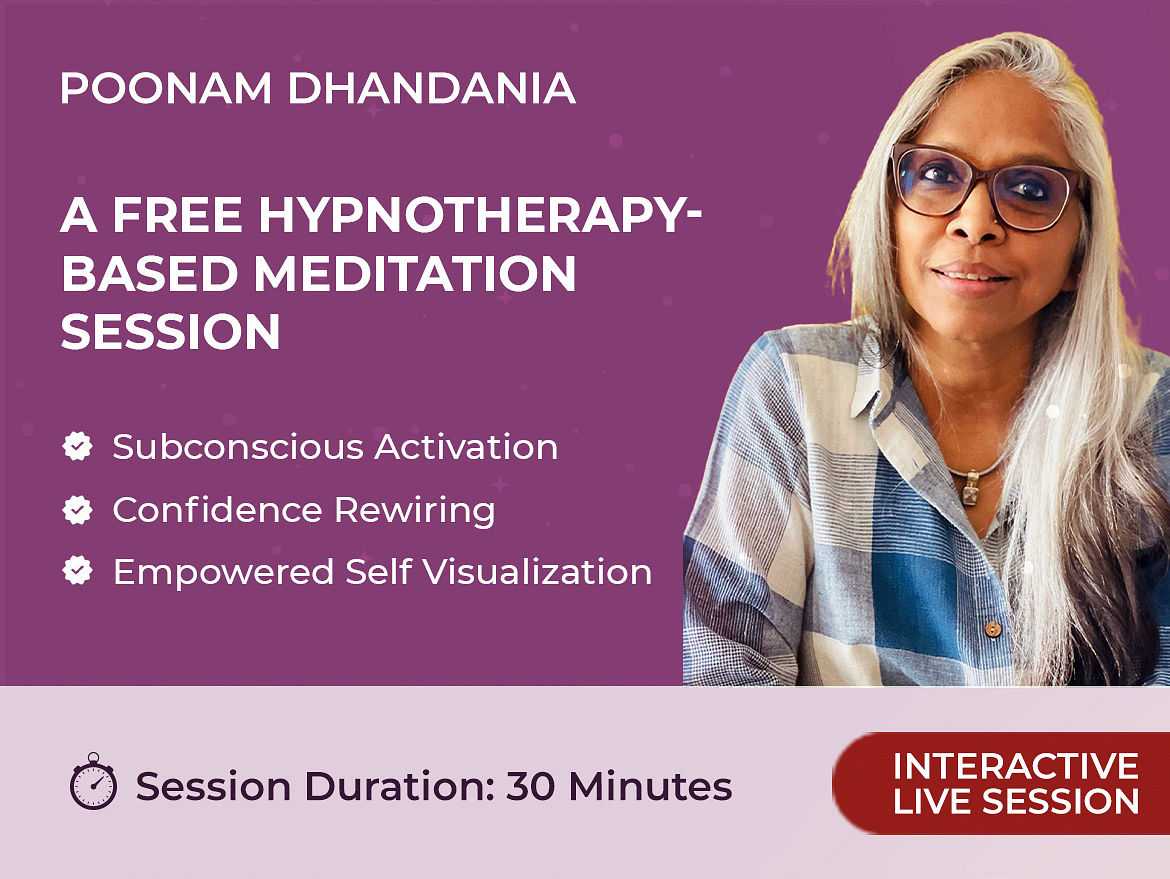 POONAM DHANDANIA

A FREE HYPNOTHERAPY-BASED MEDITATION SESSION

Subconscious Activation
Confidence Rewiring
Empowered Self Visualization

Session Duration: 30 Minutes

INTERACTIVE LIVE SESSION